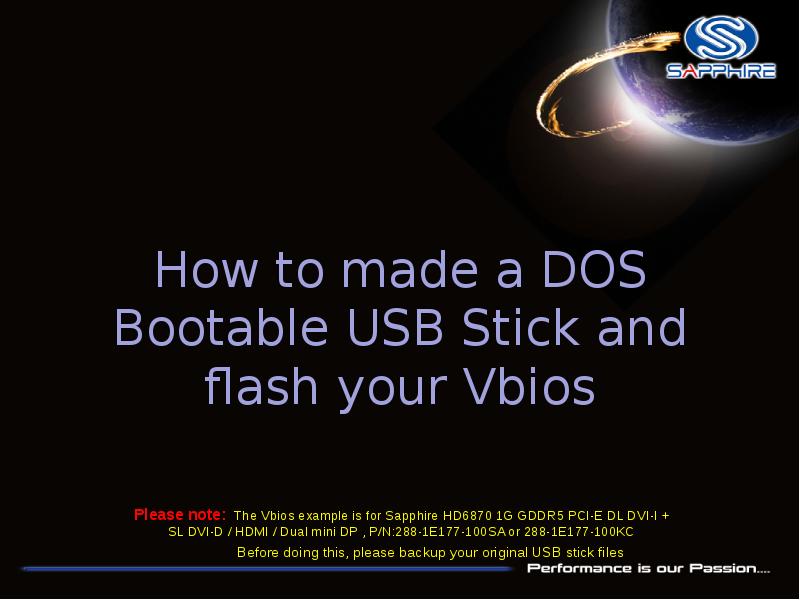 SAPPHIRE

How to made a DOS Bootable USB Stick and flash your Vbios

Please note: The Vbios example is for Sapphire HD6870 1G GDDR5 PCI-E DL DVI-I + SL DVI-D / HDMI / Dual mini DP , P/N:288-1E177-100SA or 288-1E177-100KC

Before doing this, please backup your original USB stick files

Performance is our Passion....